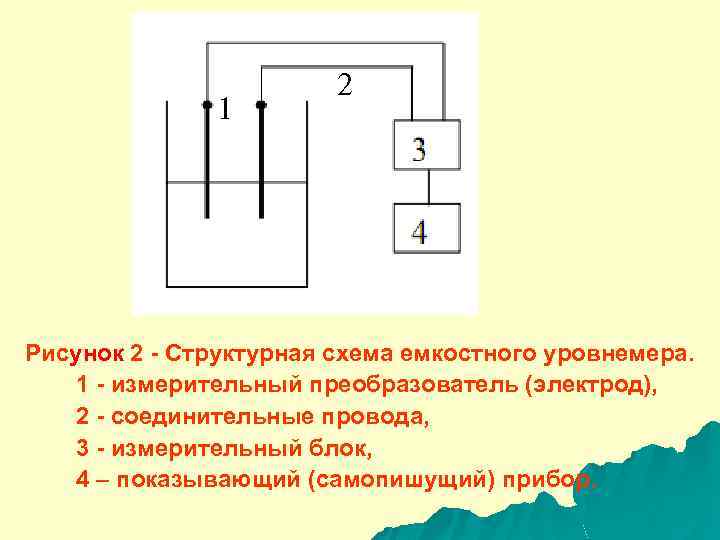 1

2

3

4

Рисунок 2 - Структурная схема емкостного уровнемера.
1 - измерительный преобразователь (электрод),
2 - соединительные провода,
3 - измерительный блок,
4 – показывающий (самопишущий) прибор.